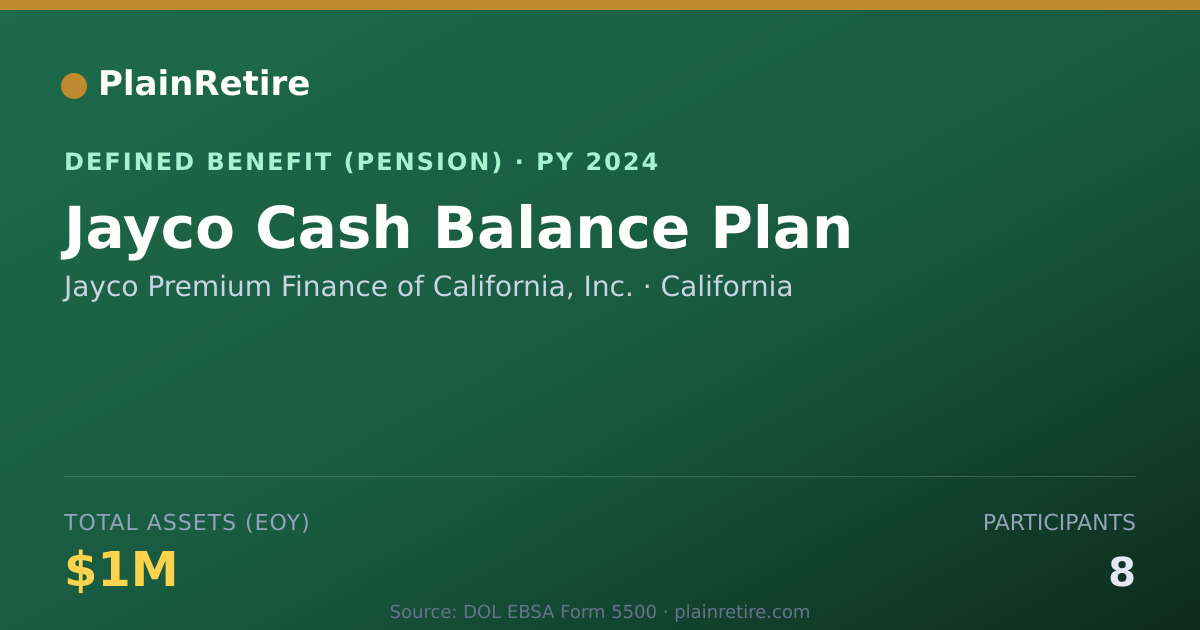 PlainRetire

DEFINED BENEFIT (PENSION) · PY 2024

Jayco Cash Balance Plan

Jayco Premium Finance of California, Inc. · California

TOTAL ASSETS (EOY)

$1M

PARTICIPANTS

8

Source: DOL EBSA Form 5500 · plainretire.com